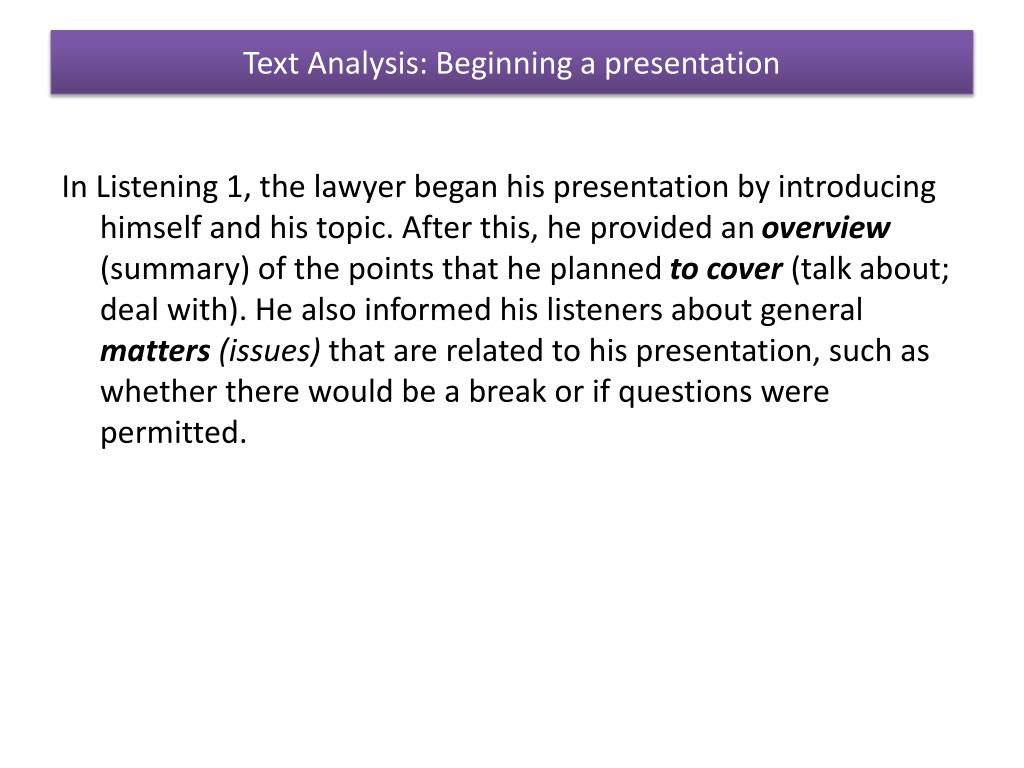 Text Analysis: Beginning a presentation

In Listening 1, the lawyer began his presentation by introducing himself and his topic. After this, he provided an overview (summary) of the points that he planned to cover (talk about; deal with). He also informed his listeners about general matters (issues) that are related to his presentation, such as whether there would be a break or if questions were permitted.